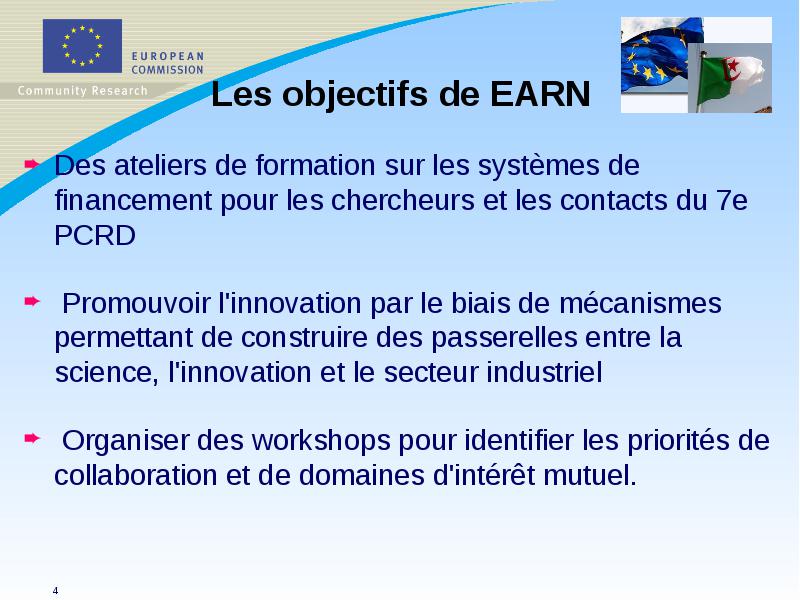 EUROPEAN COMMISSION

Community Research

Les objectifs de EARN

Des ateliers de formation sur les systèmes de financement pour les chercheurs et les contacts du 7e PCRD

Promouvoir l'innovation par le biais de mécanismes permettant de construire des passerelles entre la science, l'innovation et le secteur industriel

Organiser des workshops pour identifier les priorités de collaboration et de domaines d'intérêt mutuel.

4